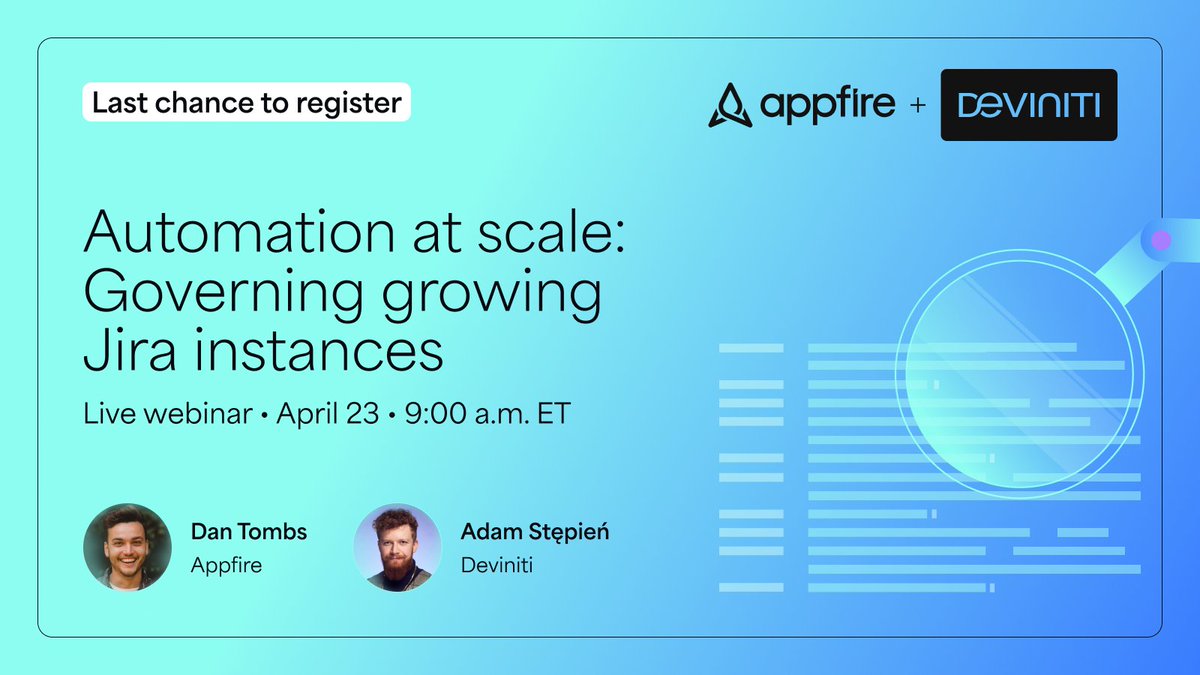 Last chance to register

appfire + DEVINITI

Automation at scale: Governing growing Jira instances

Live webinar • April 23 • 9:00 a.m. ET

Dan Tombs
Appfire

Adam Stępień
Deviniti